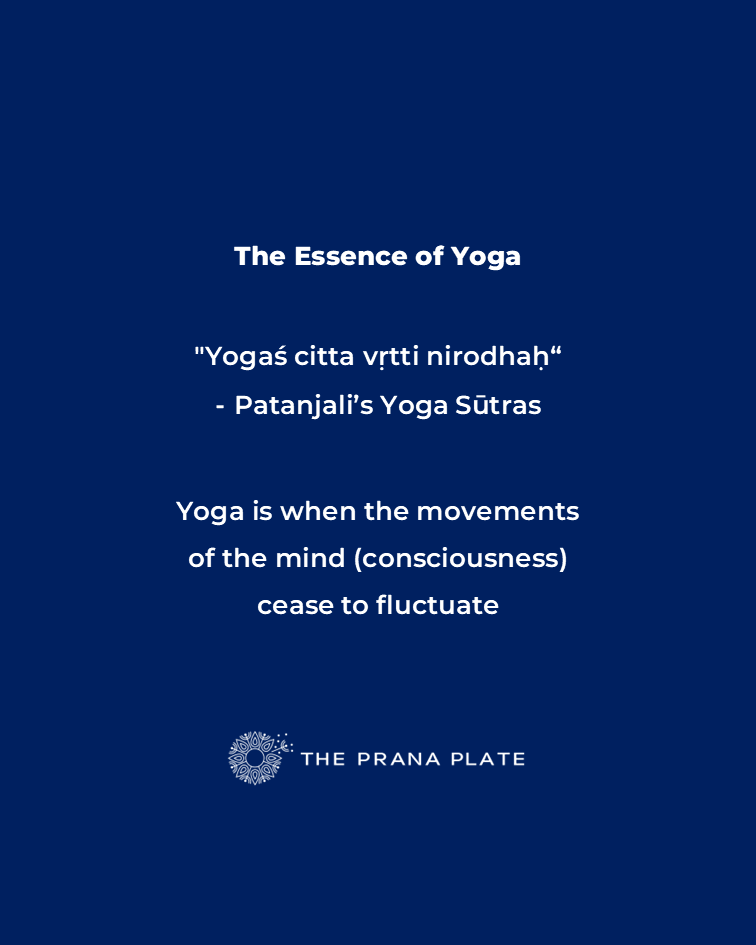 The Essence of Yoga

"Yogaś citta vṛtti nirodhaḥ“
- Patanjali’s Yoga Sūtras

Yoga is when the movements of the mind (consciousness) cease to fluctuate

THE PRANA PLATE